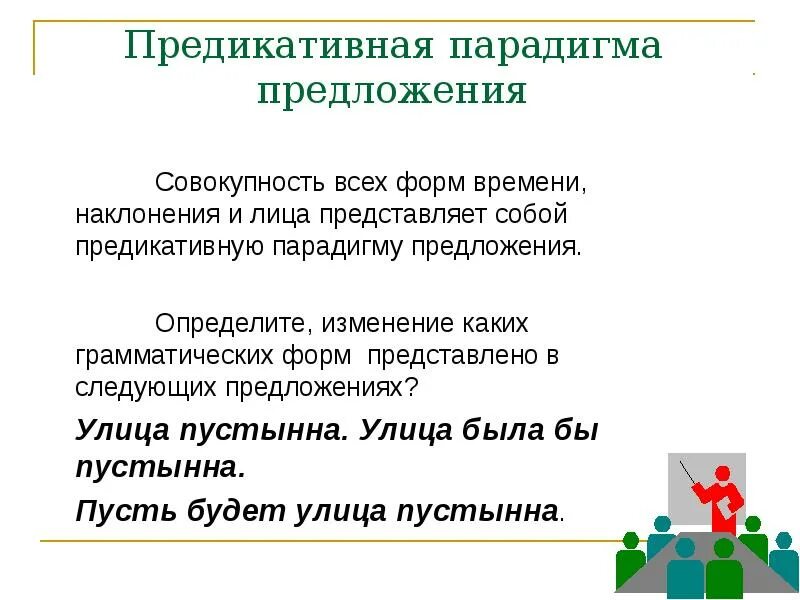 Предикативная парадигма предложения

Совокупность всех форм времени, наклонения и лица представляет собой предикативную парадигму предложения.

Определите, изменение каких грамматических форм представлено в следующих предложениях?

Улица пустынна. Улица была бы пустынна.

Пусть будет улица пустынна.